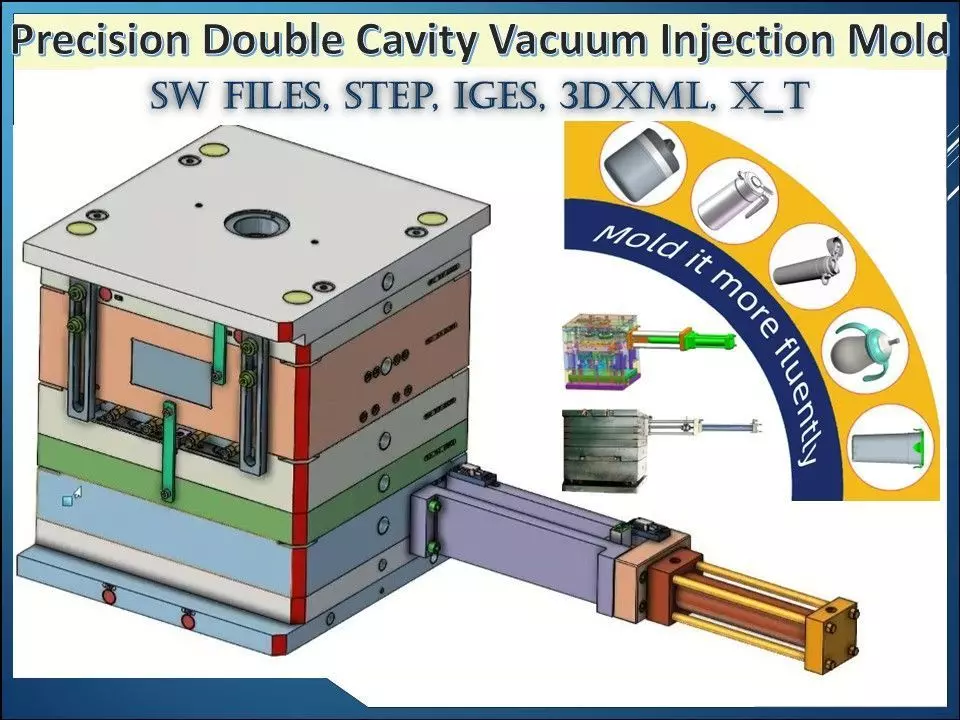 Precision Double Cavity Vacuum Injection Mold

SW FILES, STEP, IGES, 3DXML, X_T

Mold it more fluently